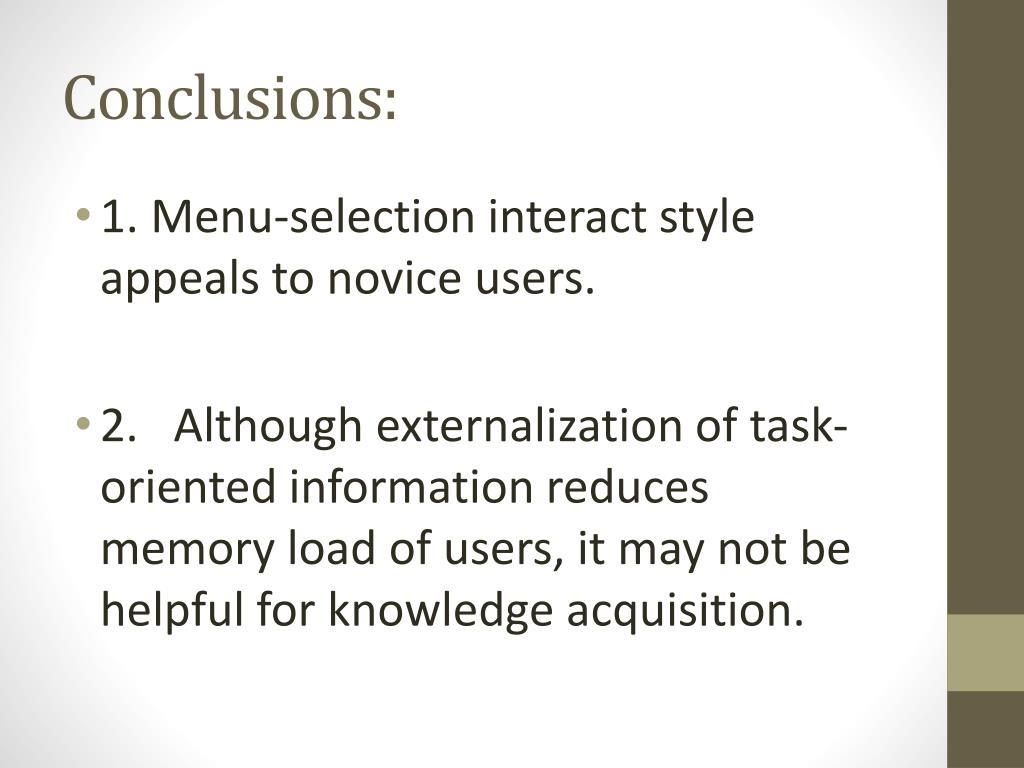 Conclusions:

• 1. Menu-selection interact style appeals to novice users.

• 2. Although externalization of task-oriented information reduces memory load of users, it may not be helpful for knowledge acquisition.